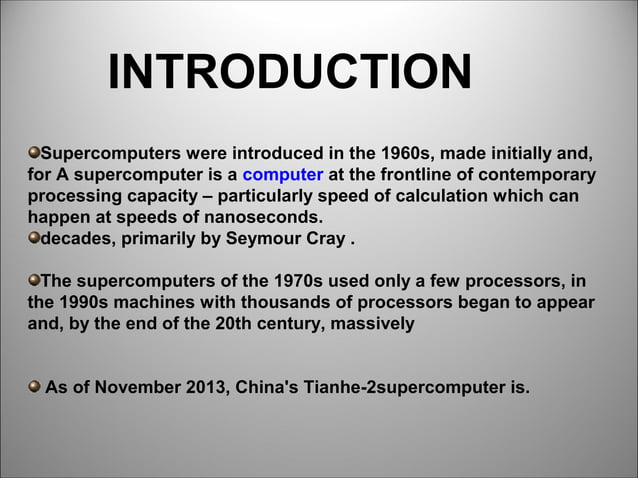 INTRODUCTION

Supercomputers were introduced in the 1960s, made initially and, for A supercomputer is a computer at the frontline of contemporary processing capacity – particularly speed of calculation which can happen at speeds of nanoseconds.
decades, primarily by Seymour Cray .

The supercomputers of the 1970s used only a few processors, in the 1990s machines with thousands of processors began to appear and, by the end of the 20th century, massively

As of November 2013, China's Tianhe-2supercomputer is.